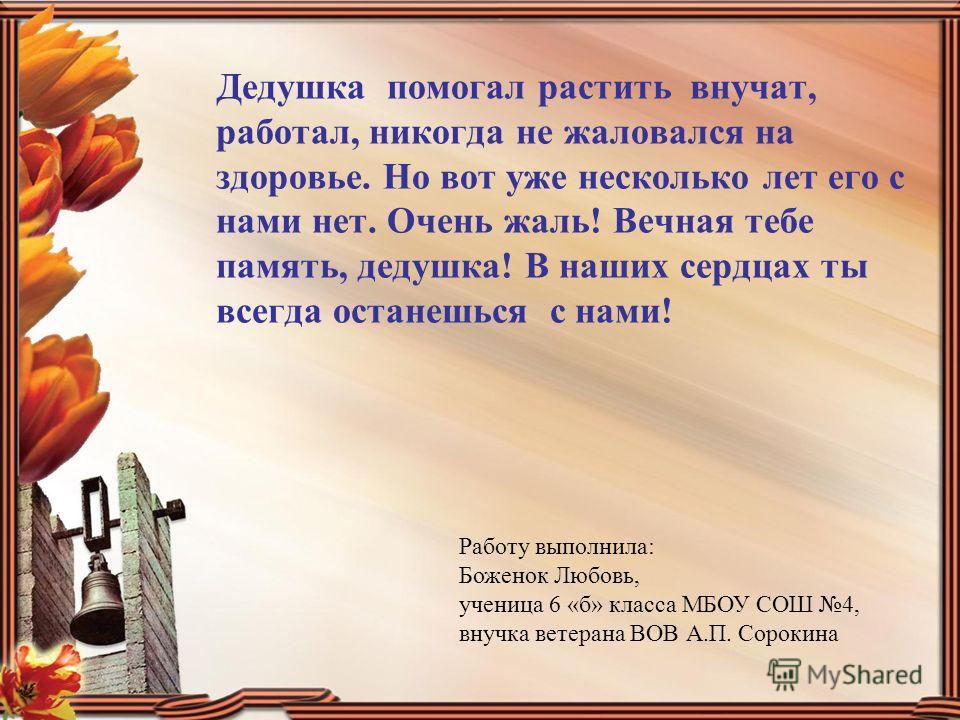 Дедушка помогал растить внучат, работал, никогда не жаловался на здоровье. Но вот уже несколько лет его с нами нет. Очень жаль! Вечная тебе память, дедушка! В наших сердцах ты всегда останешься с нами!

Работу выполнила:
Боженок Любовь,
ученица 6 «б» класса МБОУ СОШ №4,
внучка ветерана ВОВ А.П. Сорокина

MyShared